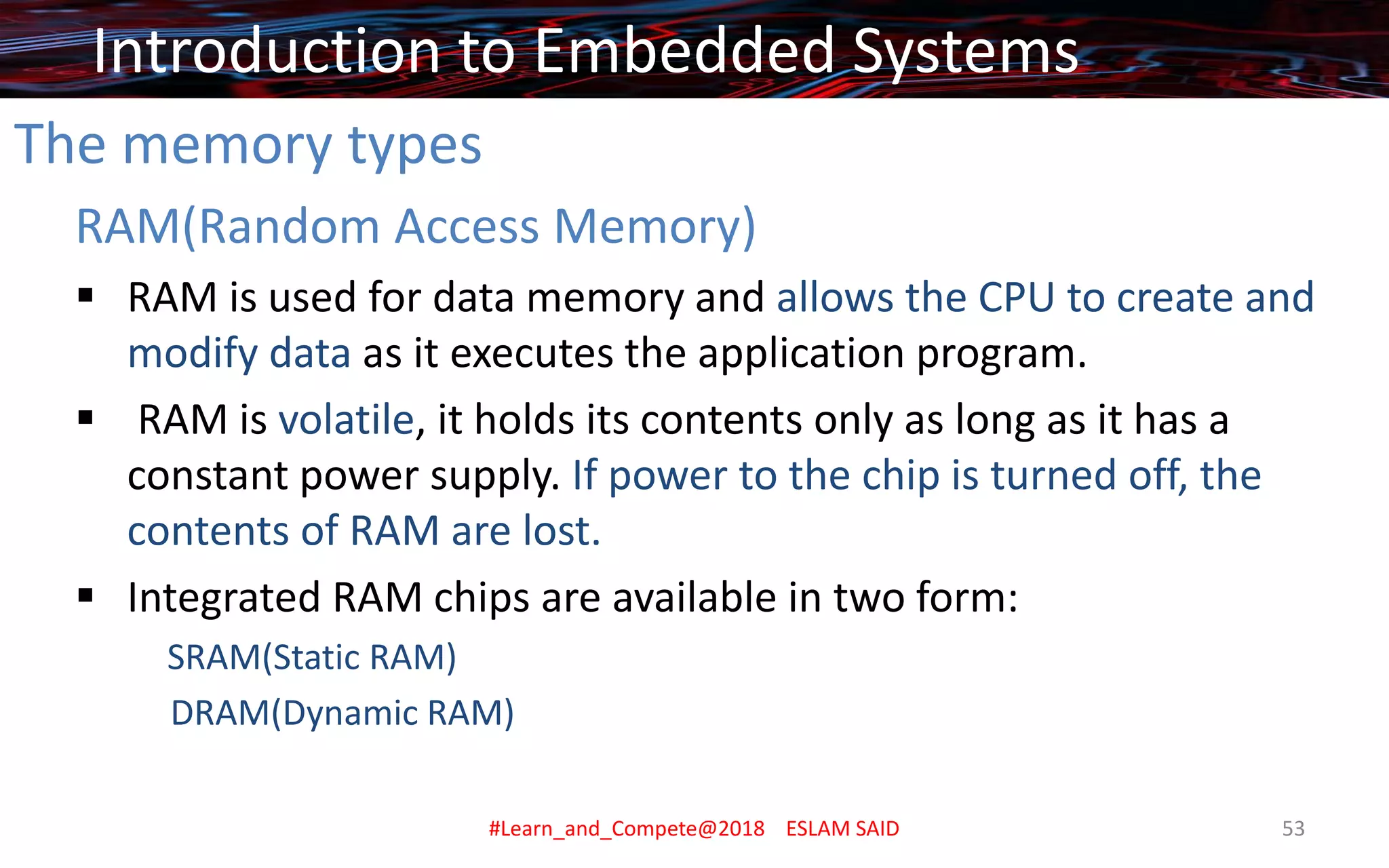 Introduction to Embedded Systems

The memory types

RAM(Random Access Memory)

▪ RAM is used for data memory and allows the CPU to create and modify data as it executes the application program.

▪ RAM is volatile, it holds its contents only as long as it has a constant power supply. If power to the chip is turned off, the contents of RAM are lost.

▪ Integrated RAM chips are available in two form:

SRAM(Static RAM)

DRAM(Dynamic RAM)

#Learn_and_Compete@2018 ESLAM SAID

53